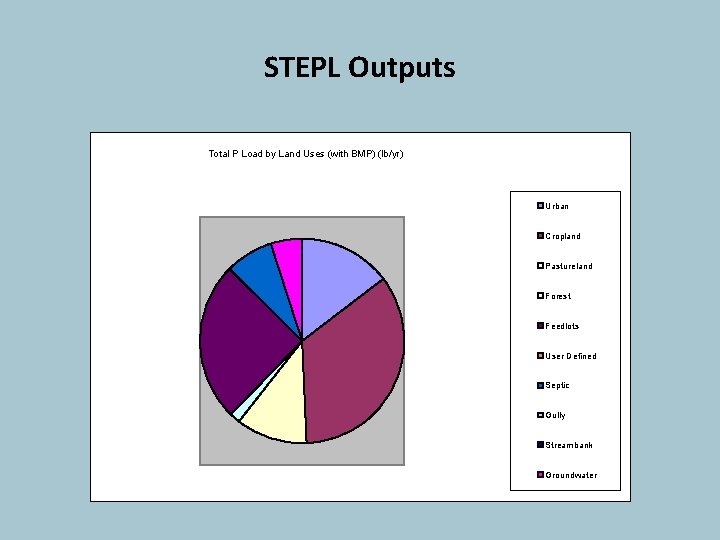 STEPL Outputs

Total P Load by Land Uses (with BMP) (lb/yr)

Urban
Cropland
Pastureland
Forest
Feedlots
User Defined
Septic
Gully
Streambank
Groundwater